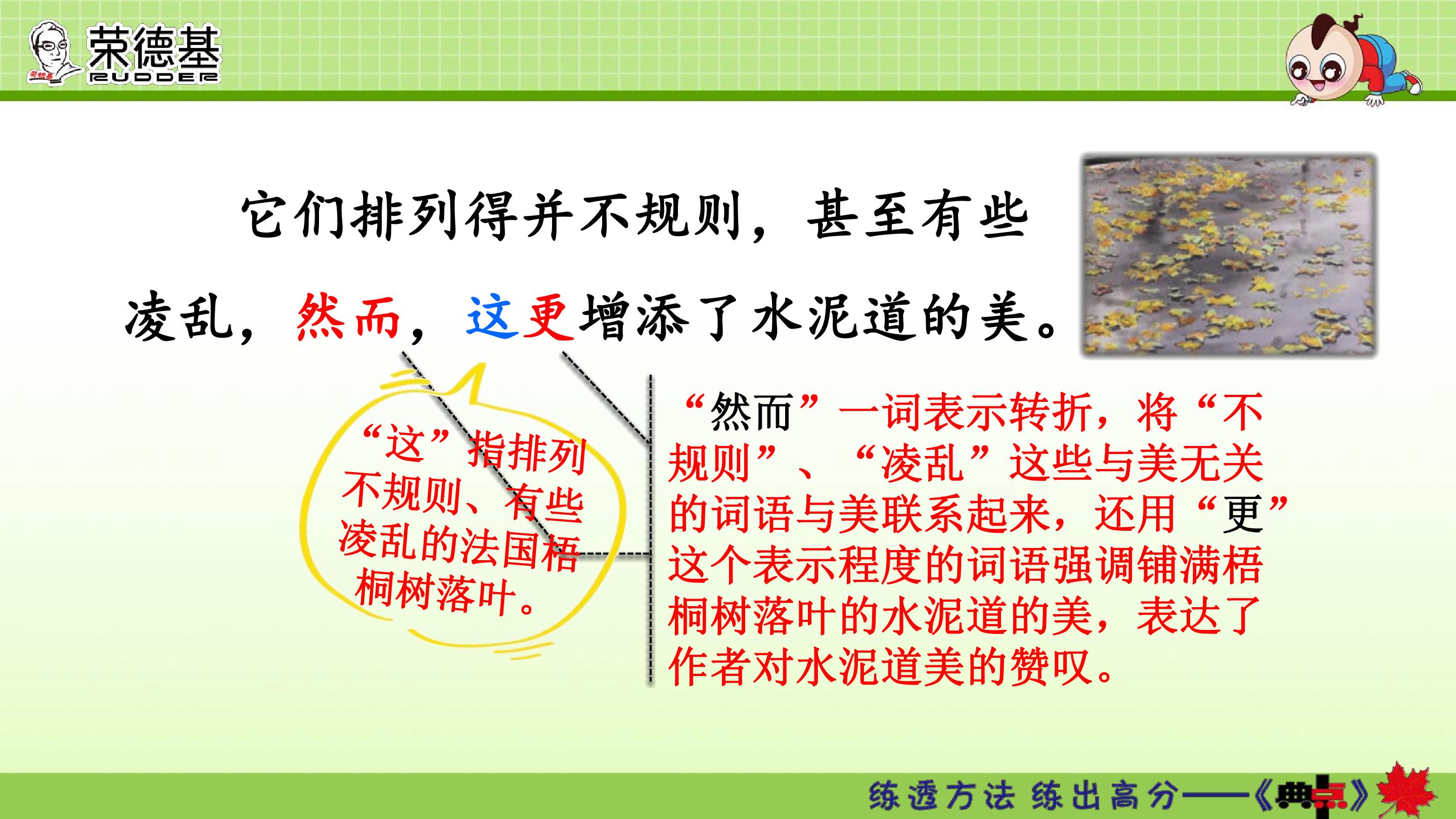 荣德基
RUDDER

它们排列得并不规则，甚至有些凌乱，然而，这更增添了水泥道的美。

“这”指排列不规则、有些凌乱的法国梧桐树落叶。

“然而”一词表示转折，将“不规则”、“凌乱”这些与美无关的词语与美联系起来，还用“更”这个表示程度的词语强调铺满梧桐树落叶的水泥道的美，表达了作者对水泥道美的赞叹。

练透方法 练出高分——《典点》